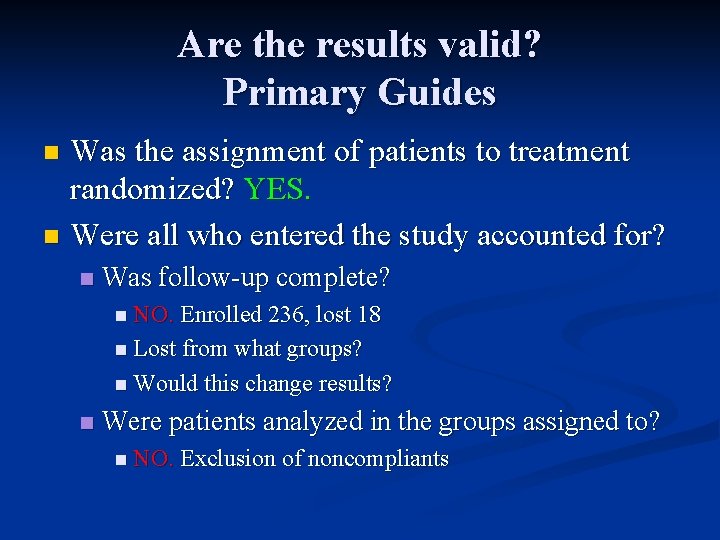 Are the results valid?
Primary Guides

Was the assignment of patients to treatment randomized? YES.

Were all who entered the study accounted for?

Was follow-up complete?

NO. Enrolled 236, lost 18

Lost from what groups?

Would this change results?

Were patients analyzed in the groups assigned to?

NO. Exclusion of noncompliants